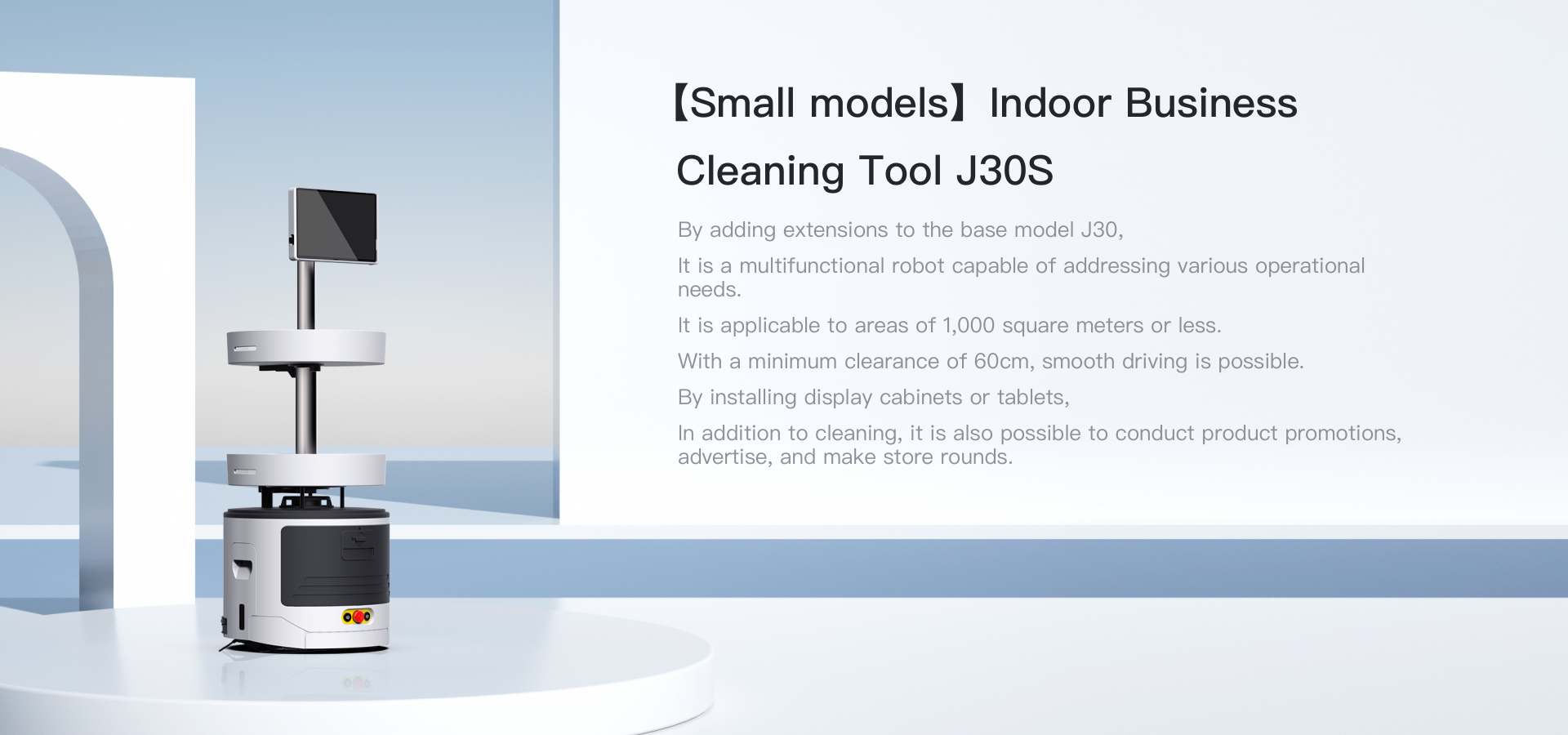 【Small models】Indoor Business Cleaning Tool J30S

By adding extensions to the base model J30,

It is a multifunctional robot capable of addressing various operational needs.

It is applicable to areas of 1,000 square meters or less.

With a minimum clearance of 60cm, smooth driving is possible.

By installing display cabinets or tablets,

In addition to cleaning, it is also possible to conduct product promotions, advertise, and make store rounds.